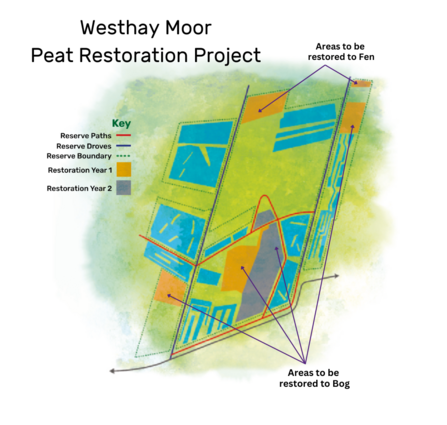 Westhay Moor
Peat Restoration Project

Areas to be restored to Fen

Key
Reserve Paths
Reserve Droves
Reserve Boundary
Restoration Year 1
Restoration Year 2

Areas to be restored to Bog